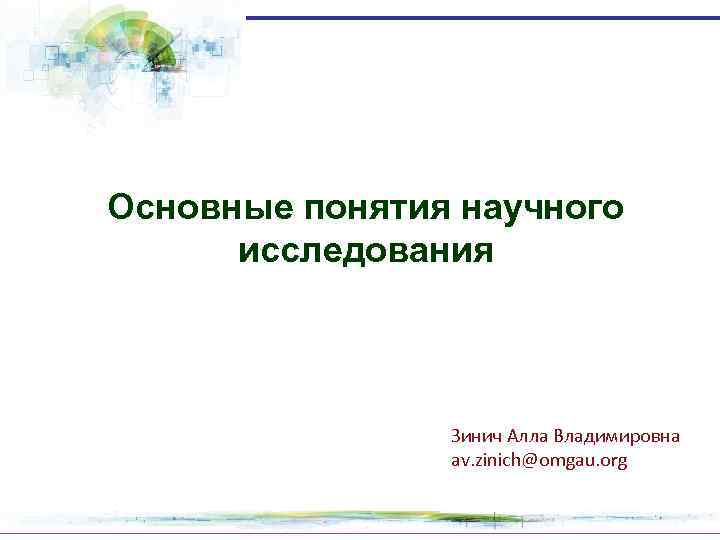 Основные понятия научного исследования

Зинич Алла Владимировна
av.zinich@omgau.org